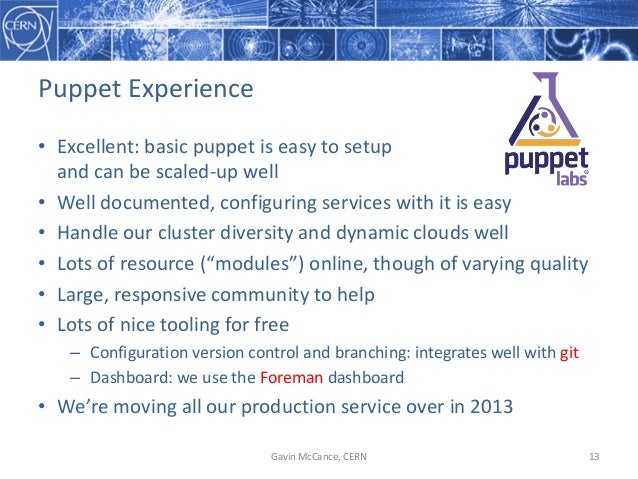 CERN

Puppet Experience

puppet labs

• Excellent: basic puppet is easy to setup and can be scaled-up well
• Well documented, configuring services with it is easy
• Handle our cluster diversity and dynamic clouds well
• Lots of resource (“modules”) online, though of varying quality
• Large, responsive community to help
• Lots of nice tooling for free
– Configuration version control and branching: integrates well with git
– Dashboard: we use the Foreman dashboard
• We’re moving all our production service over in 2013

Gavin McCance, CERN

13